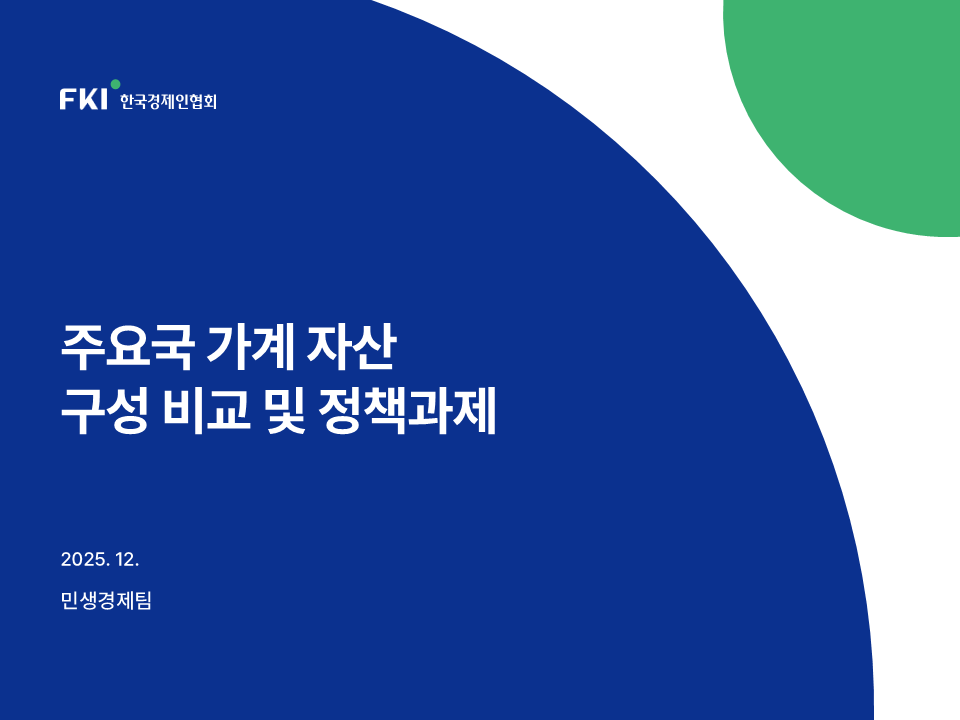 FKI 한국경제인협회

주요국 가계 자산
구성 비교 및 정책과제

2025. 12.

민생경제팀